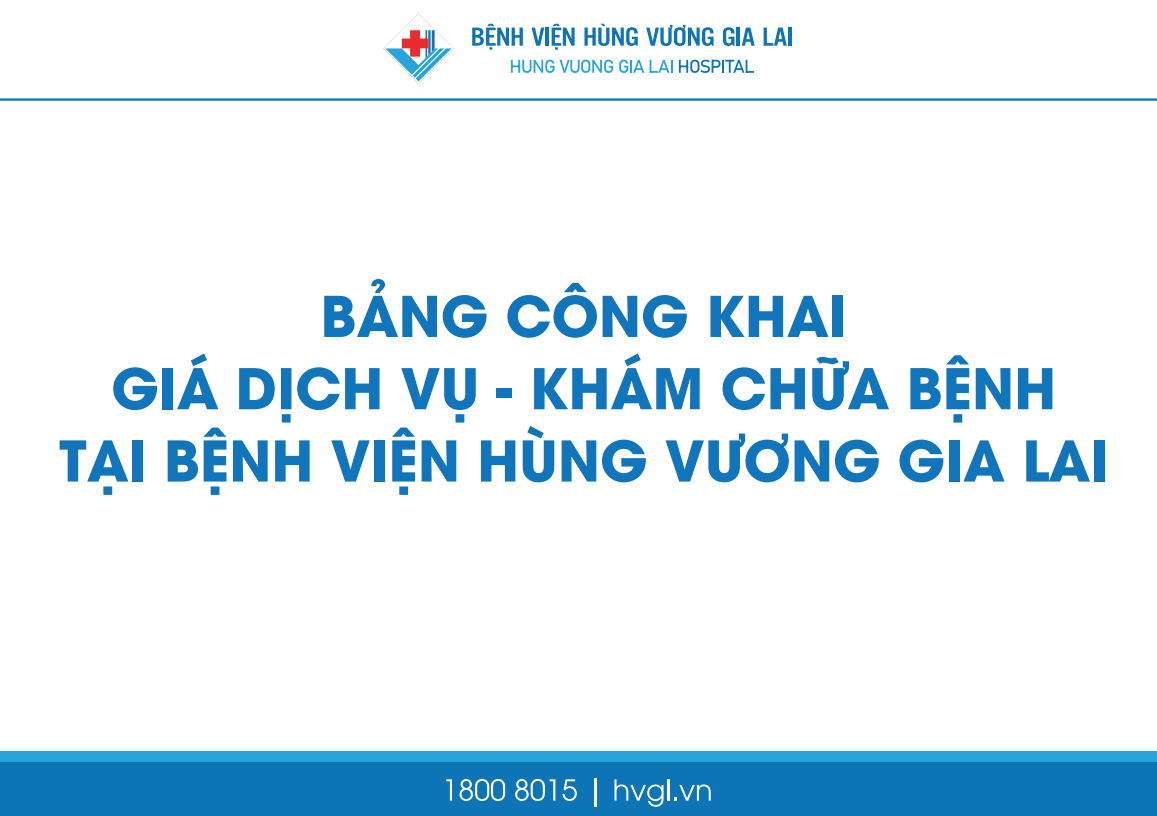 BỆNH VIỆN HÙNG VƯƠNG GIA LAI
HUNG VUONG GIA LAI HOSPITAL

BẢNG CÔNG KHAI
GIÁ DỊCH VỤ - KHÁM CHỮA BỆNH
TẠI BỆNH VIỆN HÙNG VƯƠNG GIA LAI

1800 8015 | hvgl.vn